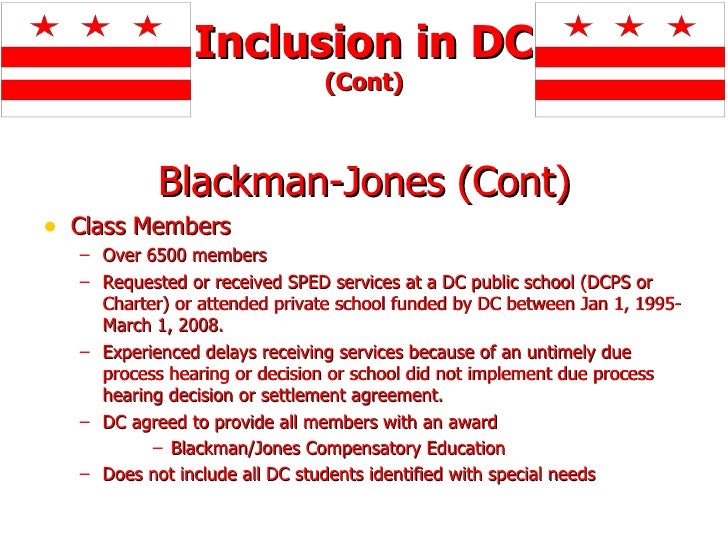 Inclusion in DC
(Cont)

Blackman-Jones (Cont)

• Class Members
– Over 6500 members
– Requested or received SPED services at a DC public school (DCPS or Charter) or attended private school funded by DC between Jan 1, 1995-March 1, 2008.
– Experienced delays receiving services because of an untimely due process hearing or decision or school did not implement due process hearing decision or settlement agreement.
– DC agreed to provide all members with an award
– Blackman/Jones Compensatory Education
– Does not include all DC students identified with special needs